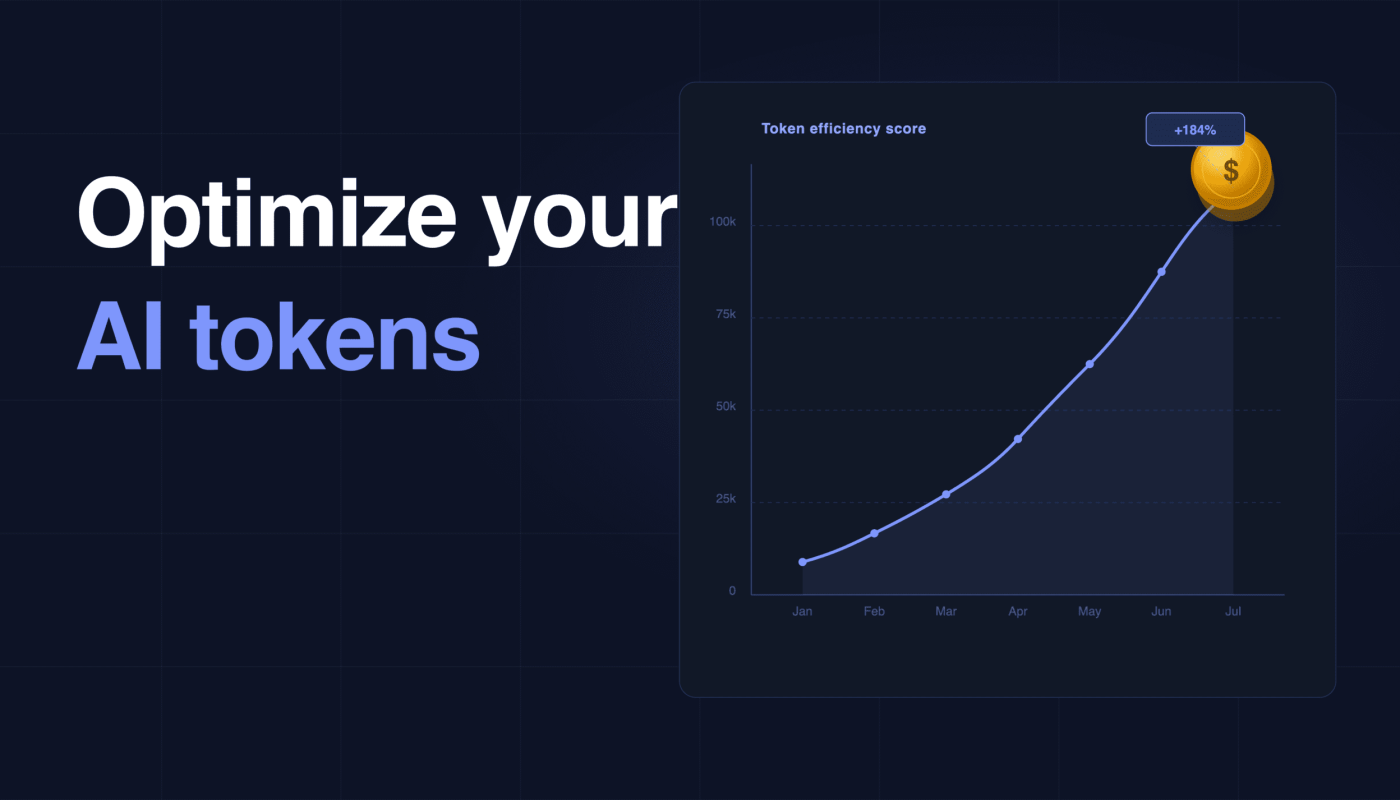 Optimize your
AI tokens

Token efficiency score

+184%

$

100k
75k
50k
25k
0

Jan
Feb
Mar
Apr
May
Jun
Jul